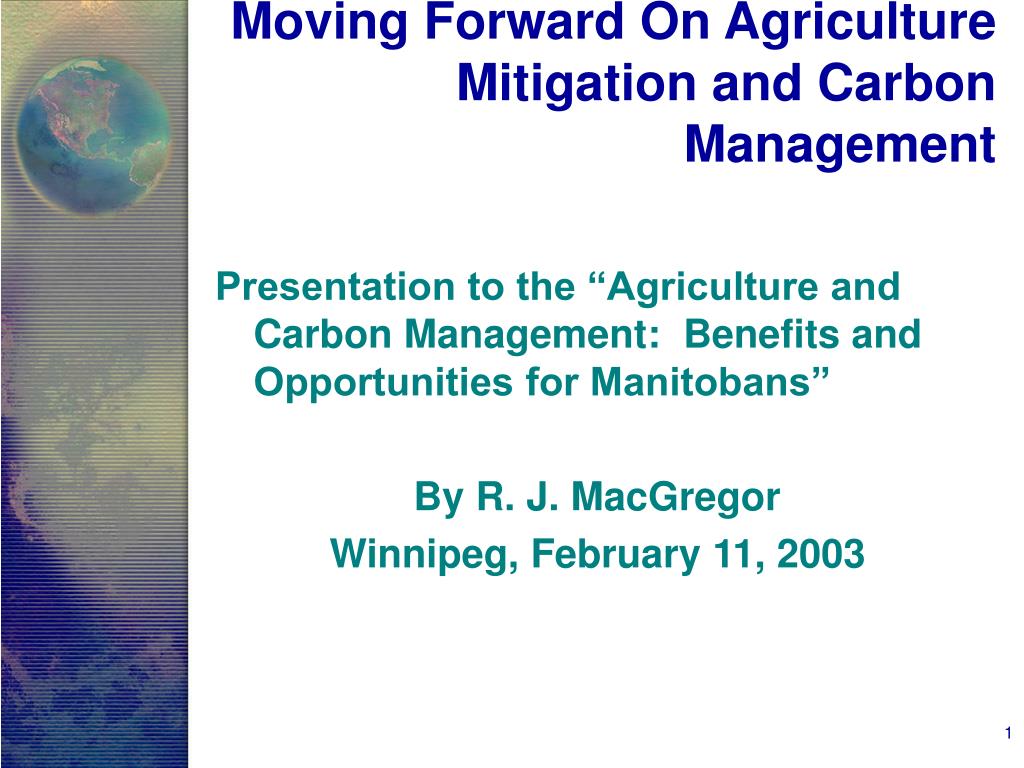 Moving Forward On Agriculture Mitigation and Carbon Management

Presentation to the “Agriculture and Carbon Management:  Benefits and Opportunities for Manitobans”

By R. J. MacGregor
Winnipeg, February 11, 2003

1